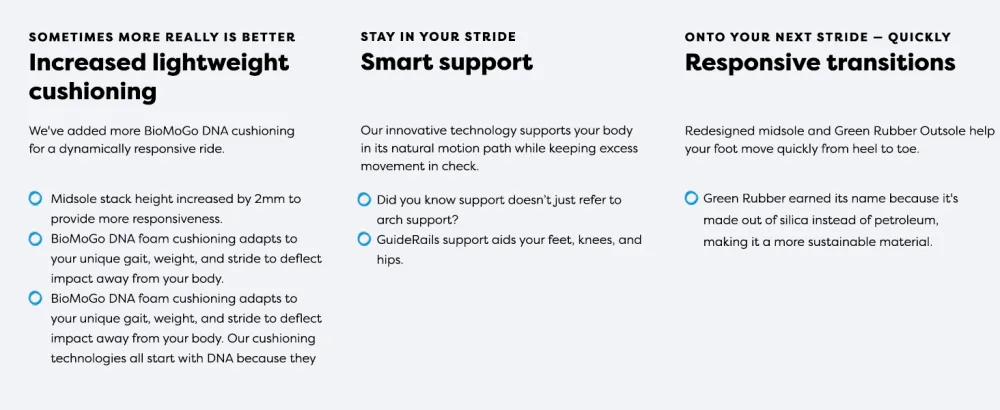 SOMETIMES MORE REALLY IS BETTER

Increased lightweight cushioning

We've added more BioMoGo DNA cushioning for a dynamically responsive ride.

Midsole stack height increased by 2mm to provide more responsiveness.

BioMoGo DNA foam cushioning adapts to your unique gait, weight, and stride to deflect impact away from your body.

BioMoGo DNA foam cushioning adapts to your unique gait, weight, and stride to deflect impact away from your body. Our cushioning technologies all start with DNA because they

STAY IN YOUR STRIDE

Smart support

Our innovative technology supports your body in its natural motion path while keeping excess movement in check.

Did you know support doesn't just refer to arch support?

GuideRails support aids your feet, knees, and hips.

ONTO YOUR NEXT STRIDE — QUICKLY

Responsive transitions

Redesigned midsole and Green Rubber Outsole help your foot move quickly from heel to toe.

Green Rubber earned its name because it's made out of silica instead of petroleum, making it a more sustainable material.